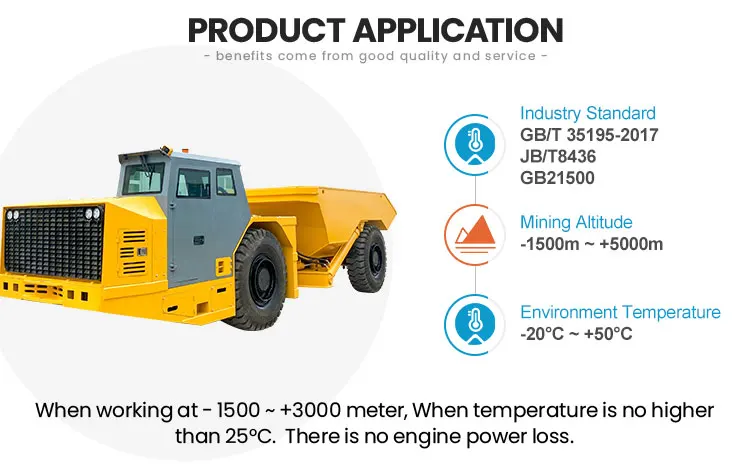 PRODUCT APPLICATION
- benefits come from good quality and service -

Industry Standard
GB/T 35195-2017
JB/T8436
GB21500

Mining Altitude
-1500m ~ +5000m

Environment Temperature
-20°C ~ +50°C

When working at - 1500 ~ +3000 meter, When temperature is no higher than 25°C. There is no engine power loss.